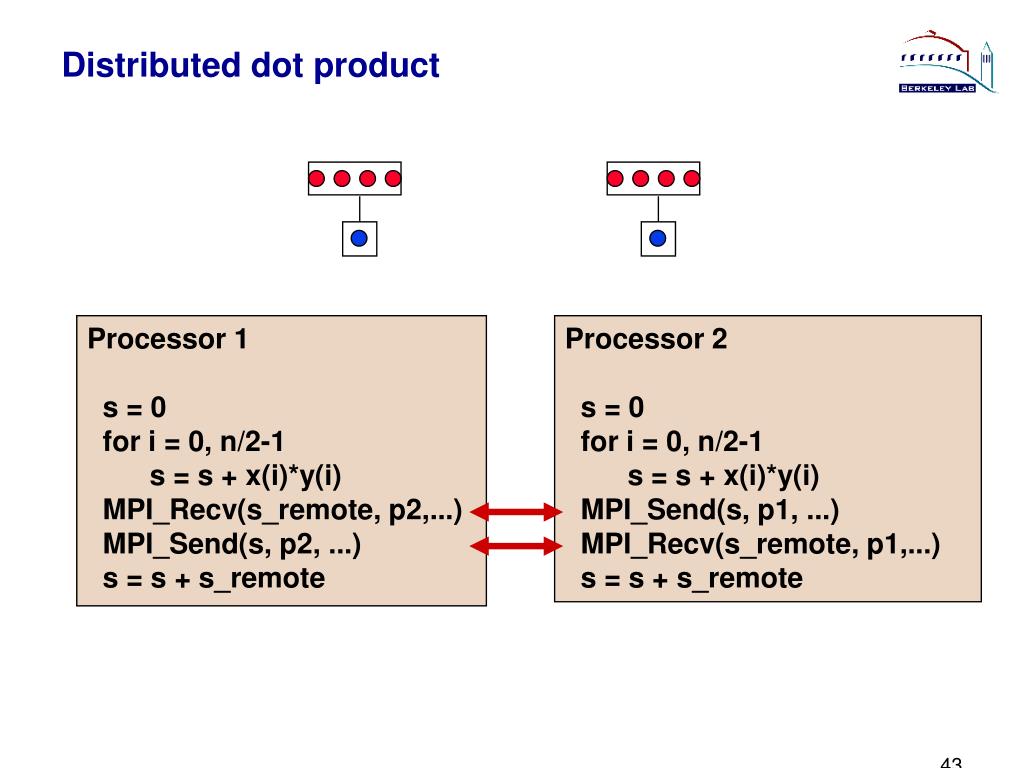 Distributed dot product

BERKELEY LAB

Processor 1

s = 0
for i = 0, n/2-1
s = s + x(i)*y(i)
MPI_Recv(s_remote, p2,...)
MPI_Send(s, p2, ...)
s = s + s_remote

Processor 2

s = 0
for i = 0, n/2-1
s = s + x(i)*y(i)
MPI_Send(s, p1, ...)
MPI_Recv(s_remote, p1,...)
s = s + s_remote

43